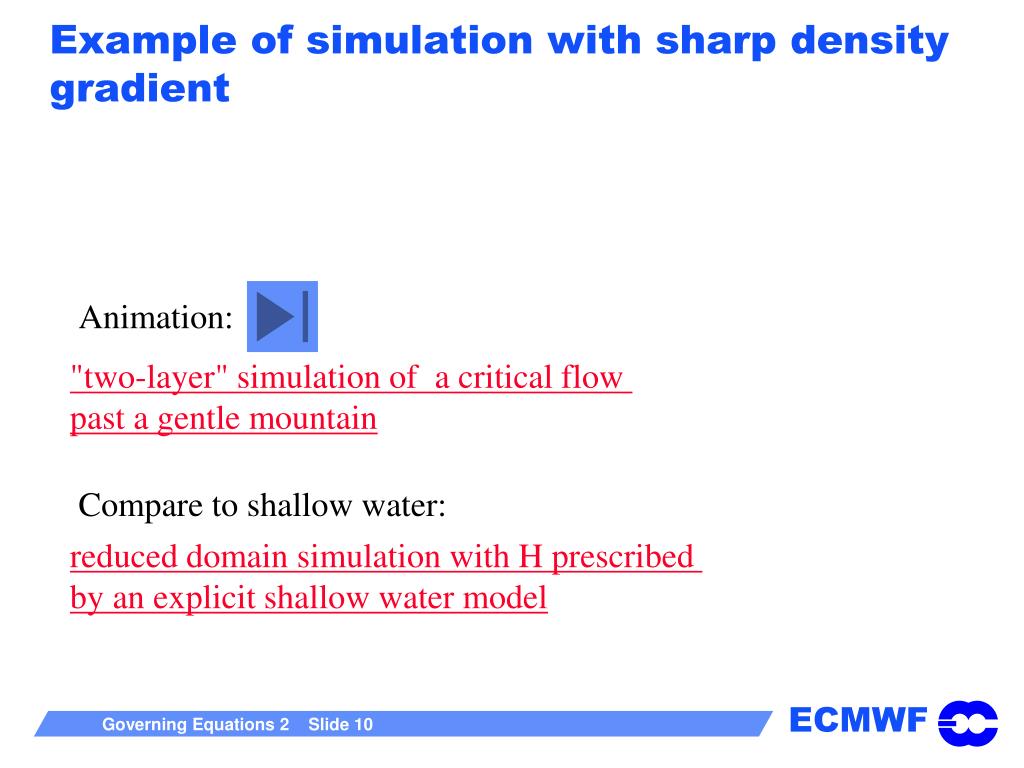 Example of simulation with sharp density gradient

Animation:

"two-layer" simulation of a critical flow past a gentle mountain

Compare to shallow water:

reduced domain simulation with H prescribed by an explicit shallow water model

Governing Equations 2 Slide 10

ECMWF